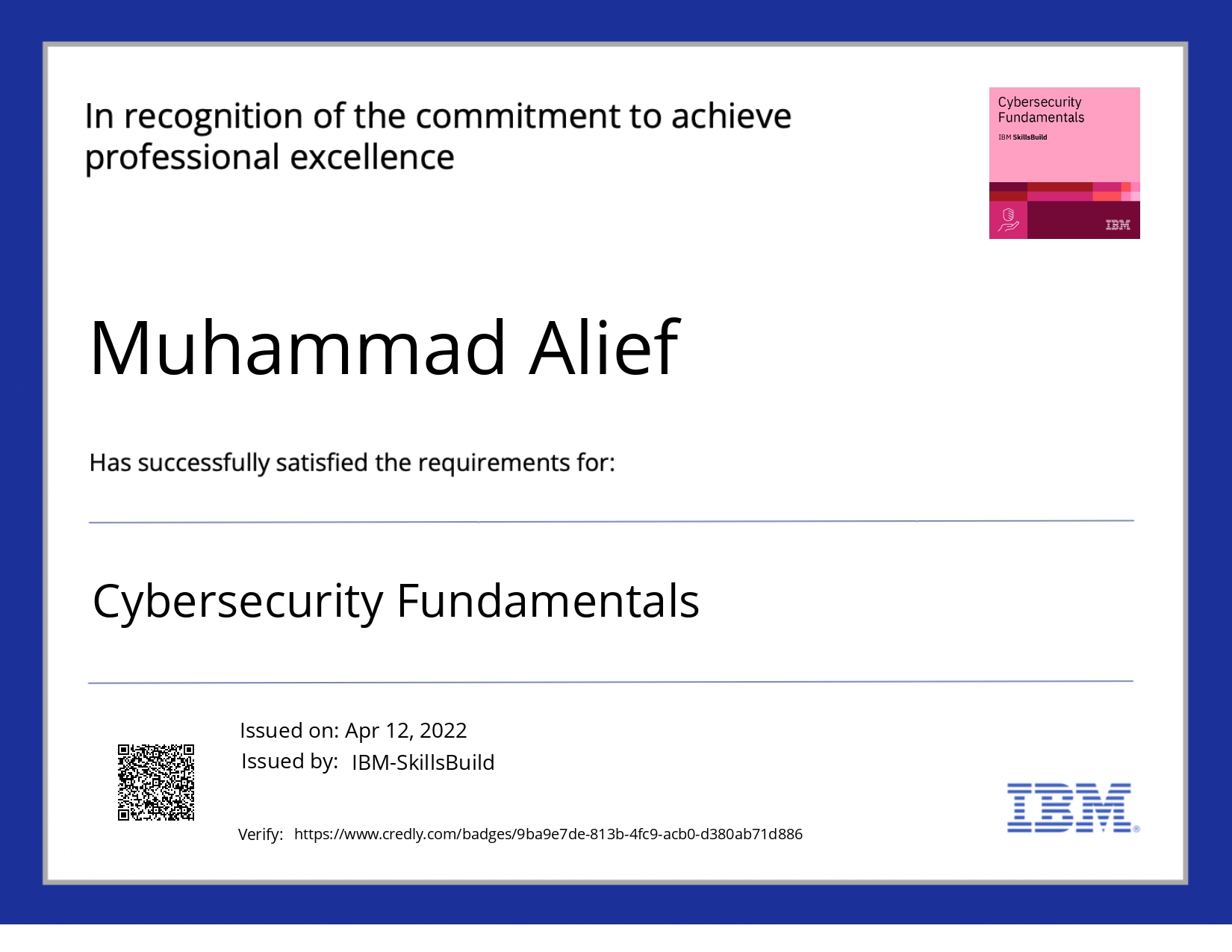 In recognition of the commitment to achieve professional excellence

Cybersecurity Fundamentals
IBM SkillsBuild
IBM

Muhammad Alief

Has successfully satisfied the requirements for:

Cybersecurity Fundamentals

Issued on: Apr 12, 2022
Issued by: IBM-SkillsBuild

Verify: https://www.credly.com/badges/9ba9e7de-813b-4fc9-acb0-d380ab71d886

IBM